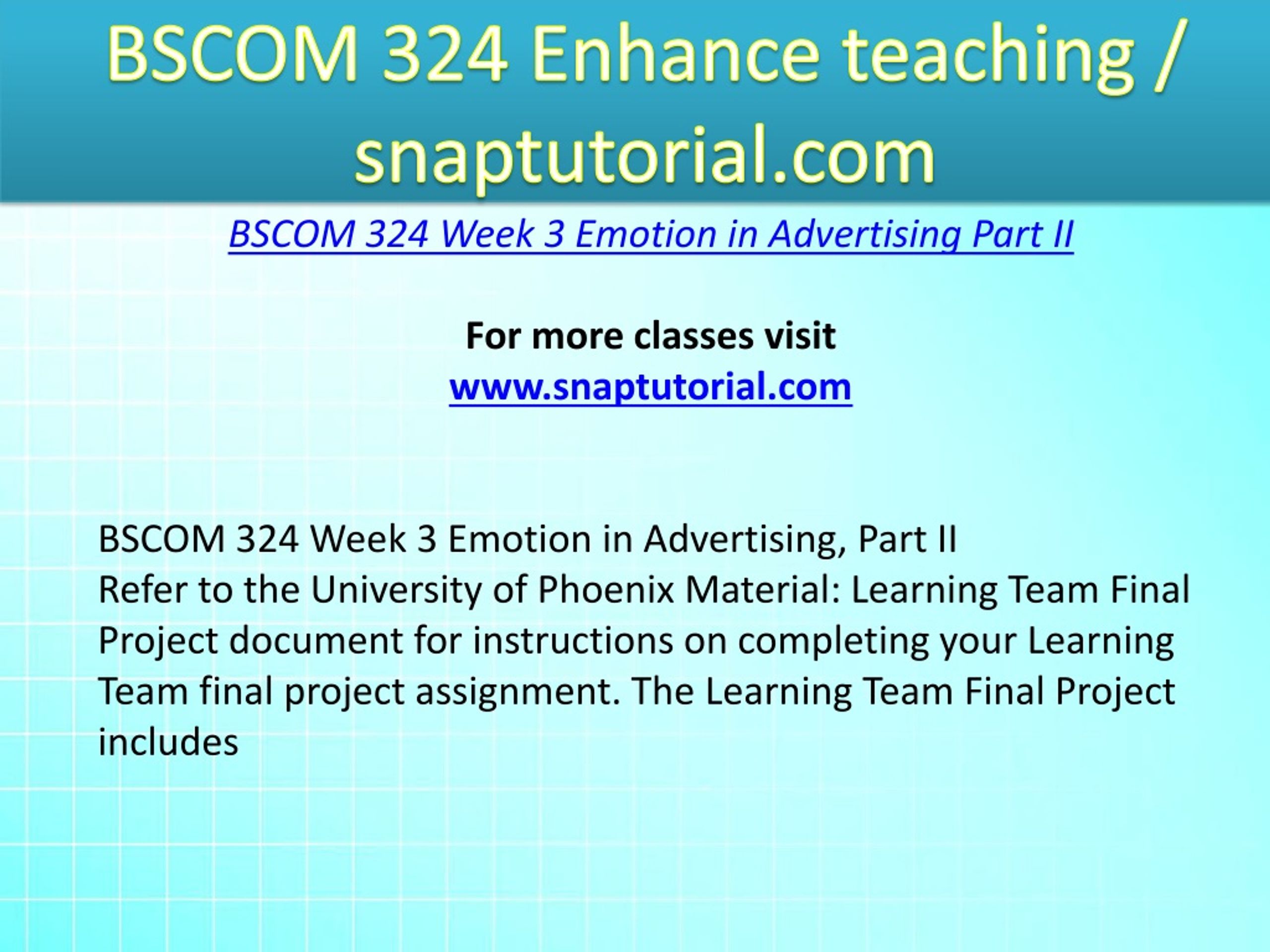 BSCOM 324 Enhance teaching / snaptutorial.com

BSCOM 324 Week 3 Emotion in Advertising Part II

For more classes visit
www.snaptutorial.com

BSCOM 324 Week 3 Emotion in Advertising, Part II
Refer to the University of Phoenix Material: Learning Team Final Project document for instructions on completing your Learning Team final project assignment. The Learning Team Final Project includes